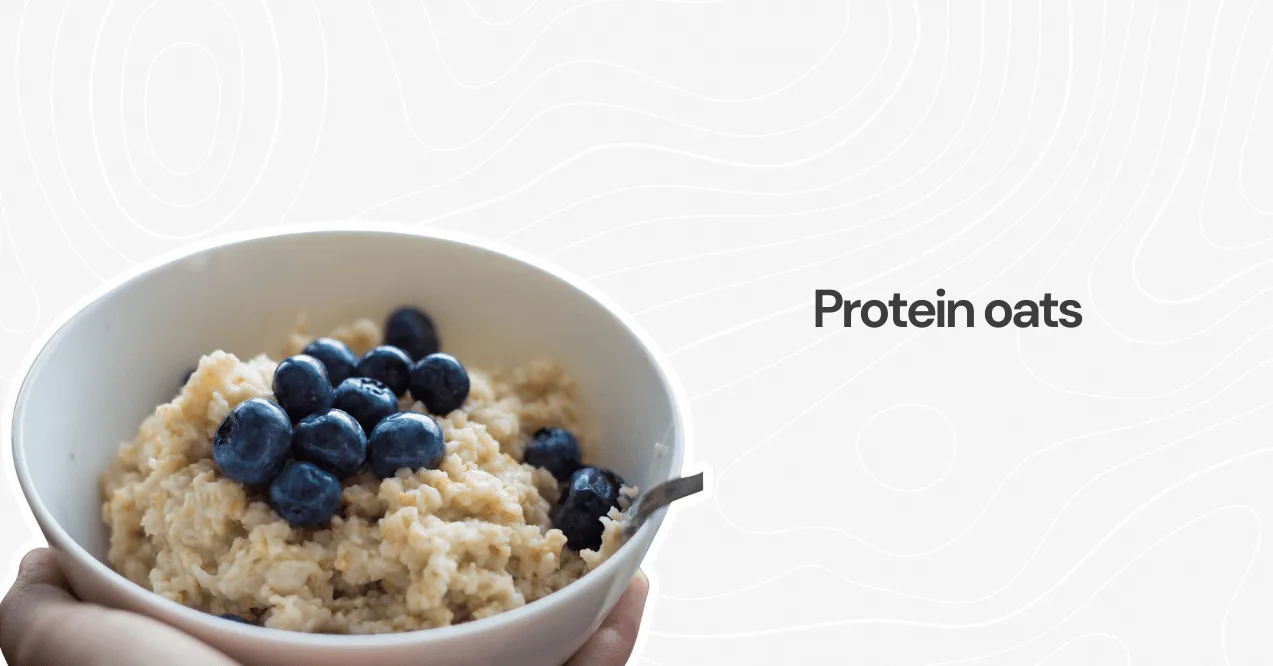 Protein oats